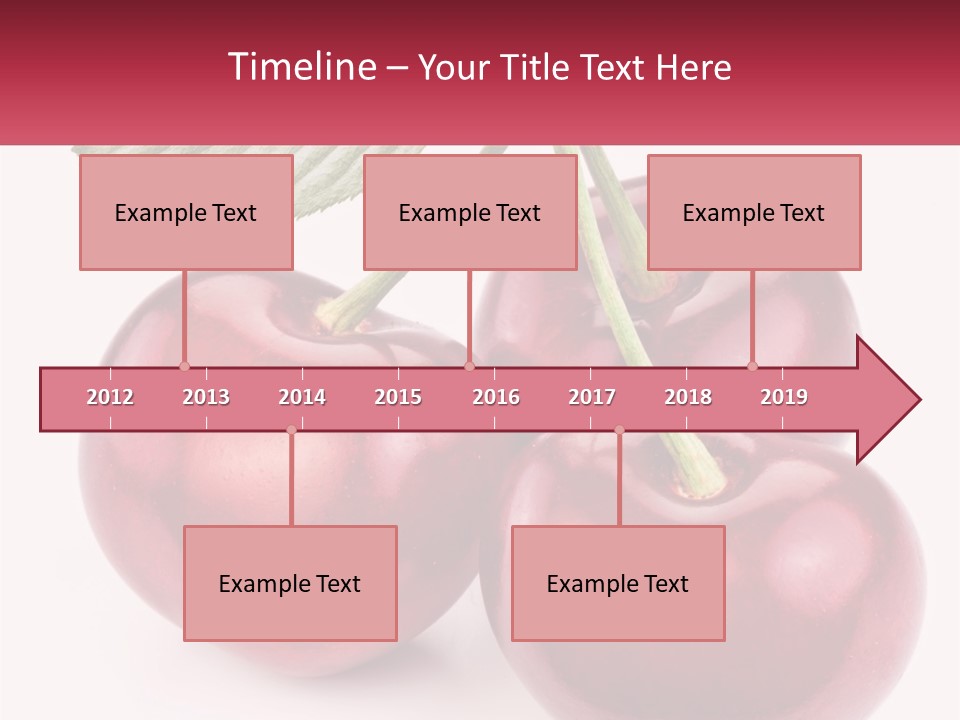 Timeline – Your Title Text Here

Example Text

Example Text

Example Text

2012 2013 2014 2015 2016 2017 2018 2019

Example Text

Example Text